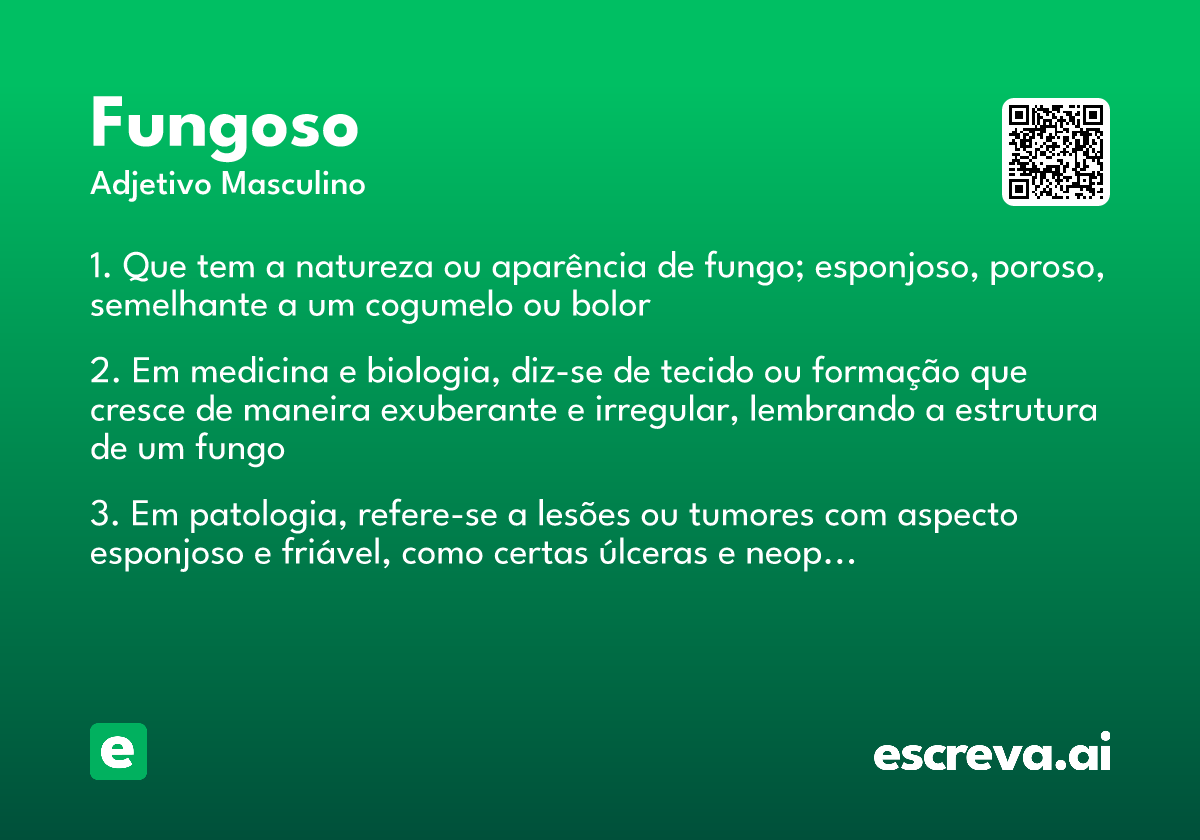 Fungoso
Adjetivo Masculino

1. Que tem a natureza ou aparência de fungo; esponjoso, poroso, semelhante a um cogumelo ou bolor

2. Em medicina e biologia, diz-se de tecido ou formação que cresce de maneira exuberante e irregular, lembrando a estrutura de um fungo

3. Em patologia, refere-se a lesões ou tumores com aspecto esponjoso e friável, como certas úlceras e neop...

e

escreva.ai